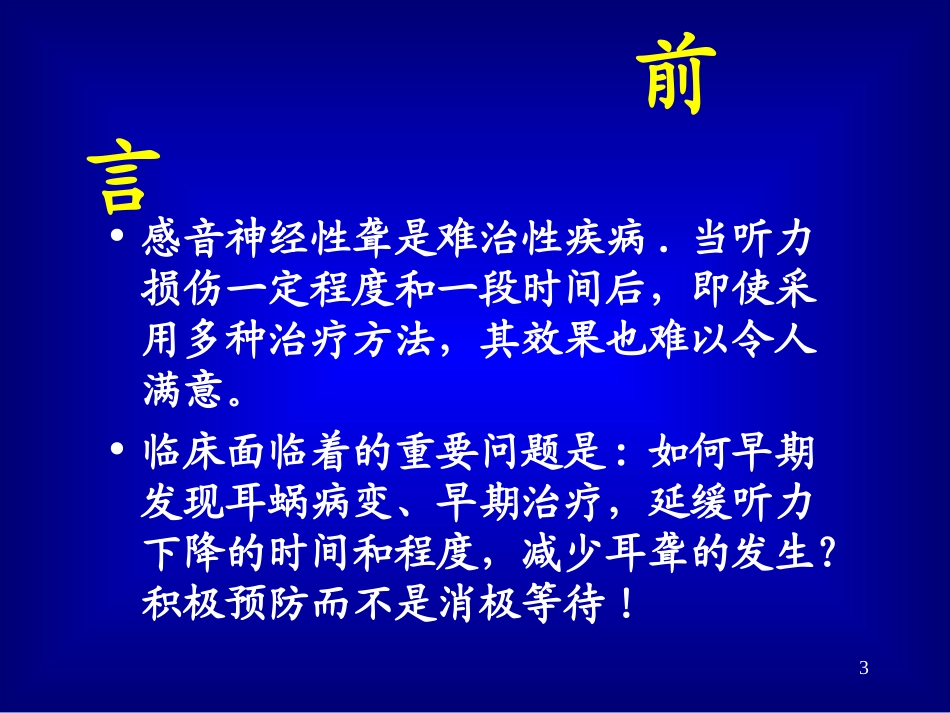 前言

• 感音神经性聋是难治性疾病．当听力损伤一定程度和一段时间后，即使采用多种治疗方法，其效果也难以令人满意。

• 临床面临着的重要问题是：如何早期发现耳蜗病变、早期治疗，延缓听力下降的时间和程度，减少耳聋的发生？积极预防而不是消极等待！

3